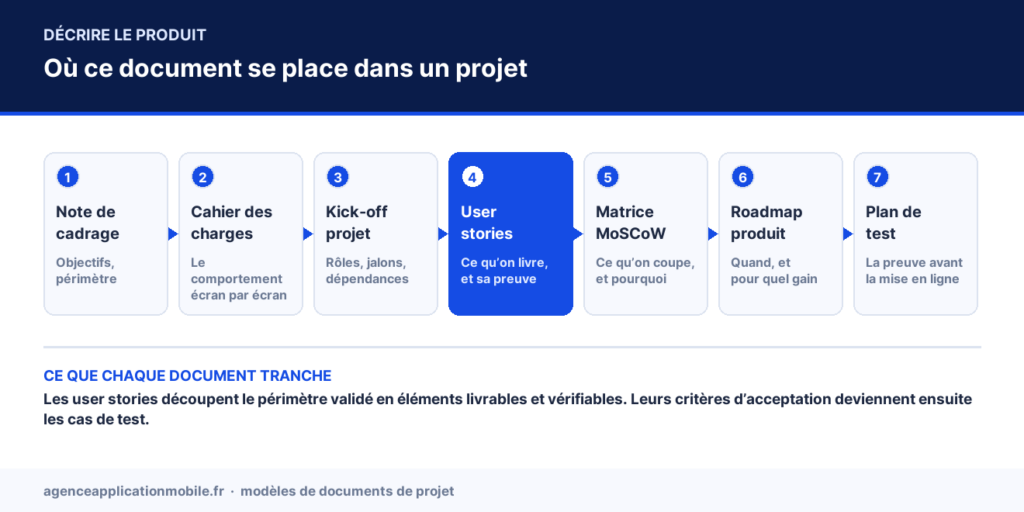 DÉCRIRE LE PRODUIT

Où ce document se place dans un projet

1
Note de cadrage
Objectifs, périmètre

2
Cahier des charges
Le comportement écran par écran

3
Kick-off projet
Rôles, jalons, dépendances

4
User stories
Ce qu'on livre, et sa preuve

5
Matrice MoSCoW
Ce qu'on coupe, et pourquoi

6
Roadmap produit
Quand, et pour quel gain

7
Plan de test
La preuve avant la mise en ligne

CE QUE CHAQUE DOCUMENT TRANCHE

Les user stories découpent le périmètre validé en éléments livrables et vérifiables. Leurs critères d'acceptation deviennent ensuite les cas de test.

agenceapplicationmobile.fr · modèles de documents de projet